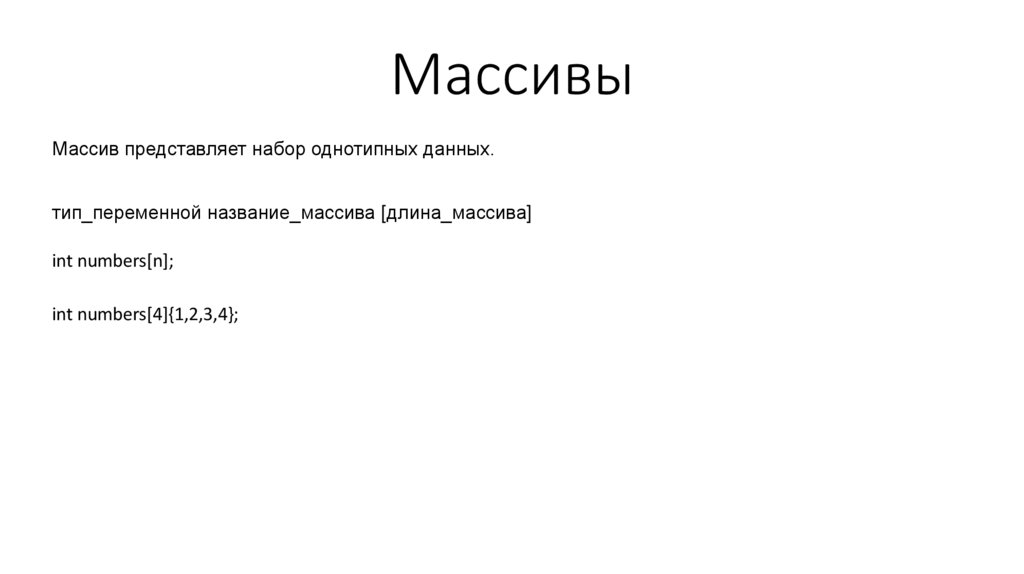 Массивы

Массив представляет набор однотипных данных.

тип_переменной название_массива [длина_массива]

int numbers[n];

int numbers[4]{1,2,3,4};